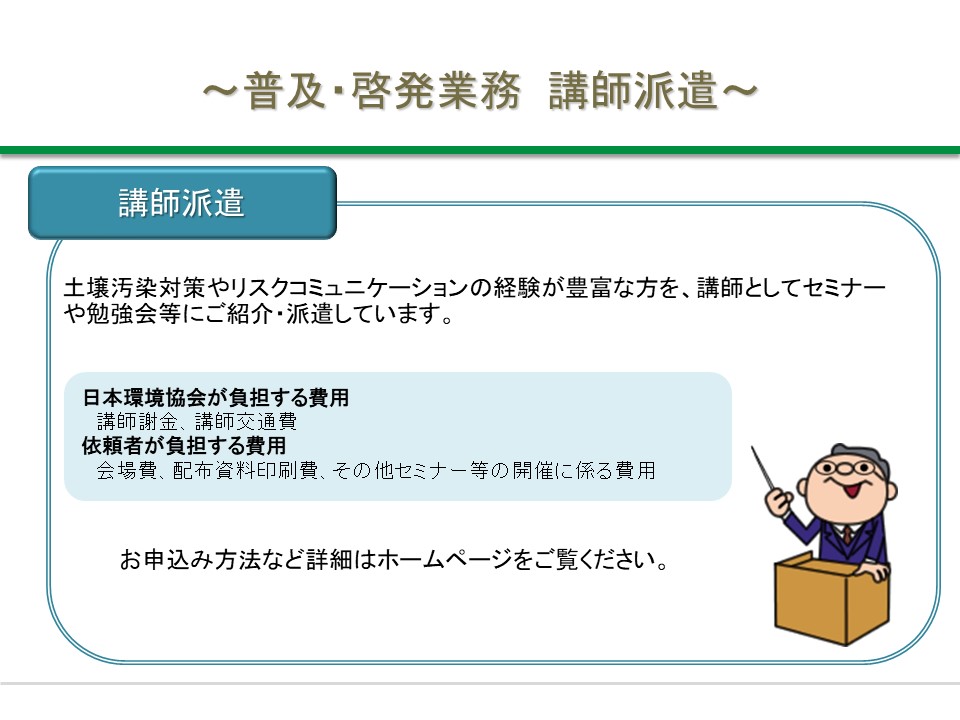 ～普及･啓発業務　講師派遣～

講師派遣

土壌汚染対策やリスクコミュニケーションの経験が豊富な方を、講師としてセミナーや勉強会等にご紹介･派遣しています。

日本環境協会が負担する費用
講師謝金、講師交通費
依頼者が負担する費用
会場費、配布資料印刷費、その他セミナー等の開催に係る費用

お申込み方法など詳細はホームページをご覧ください。